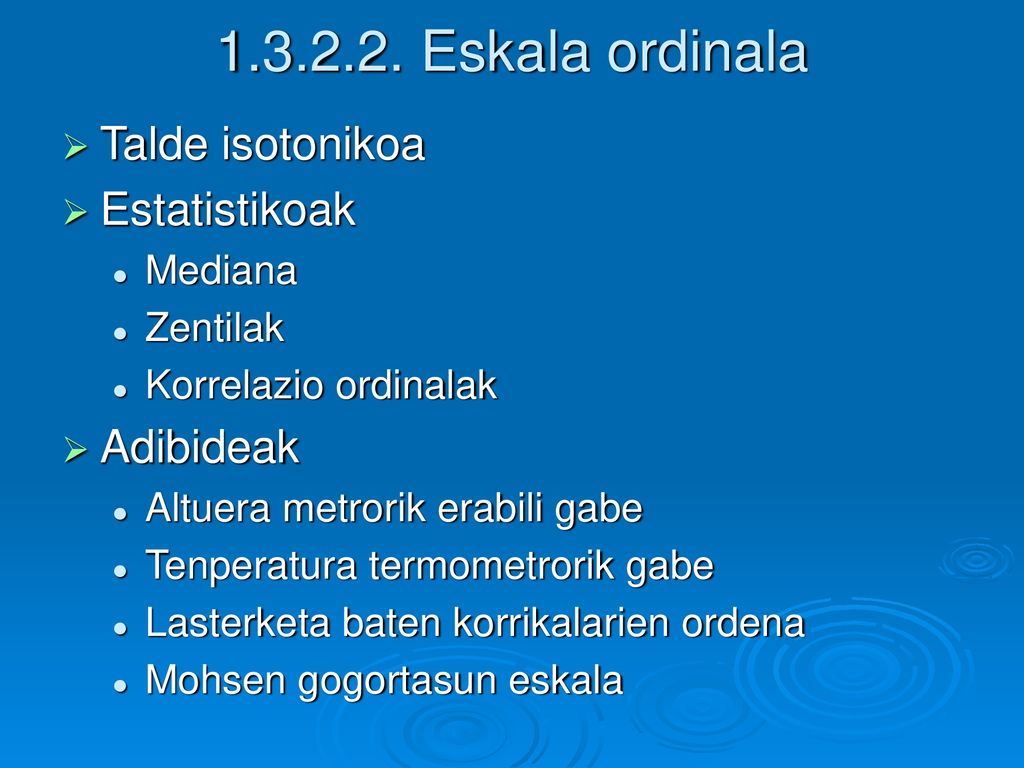 1.3.2.2. Eskala ordinala

Talde isotonikoa

Estatistikoak

Mediana

Zentilak

Korrelazio ordinalak

Adibideak

Altuera metrorik erabili gabe

Tenperatura termometrorik gabe

Lasterketa baten korrikalarien ordena

Mohsen gogortasun eskala